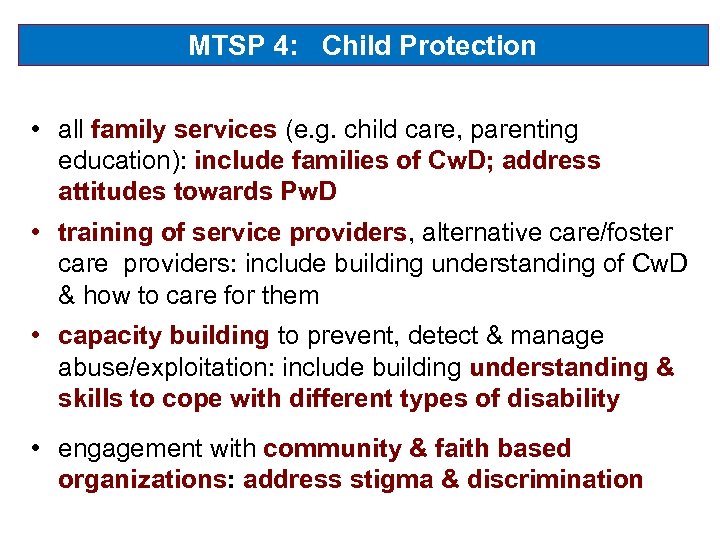 MTSP 4: Child Protection

• all family services (e.g. child care, parenting education): include families of CwD; address attitudes towards PwD

• training of service providers, alternative care/foster care providers: include building understanding of CwD & how to care for them

• capacity building to prevent, detect & manage abuse/exploitation: include building understanding & skills to cope with different types of disability

• engagement with community & faith based organizations: address stigma & discrimination